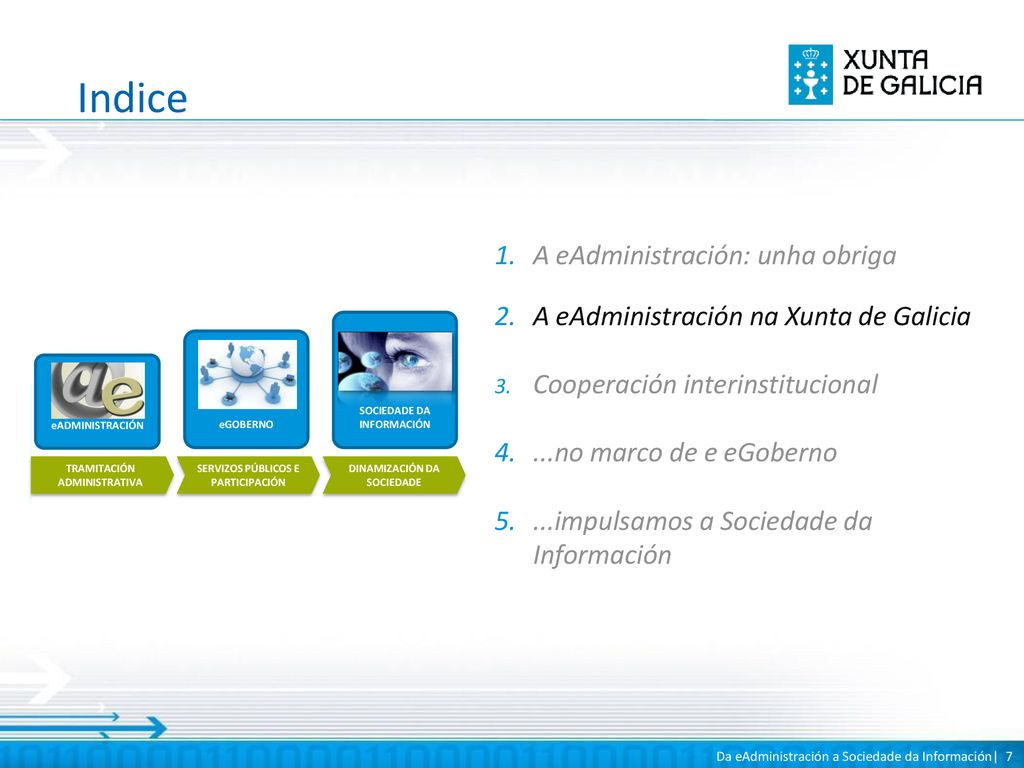 Indice

XUNTA DE GALICIA

eADMINISTRACIÓN

eGOBERNO

SOCIEDADE DA INFORMACIÓN

TRAMITACIÓN ADMINISTRATIVA

SERVIZOS PÚBLICOS E PARTICIPACIÓN

DINAMIZACIÓN DA SOCIEDADE

1. A eAdministración: unha obriga
2. A eAdministración na Xunta de Galicia
3. Cooperación interinstitucional
4. ...no marco de e eGoberno
5. ...impulsamos a Sociedade da Información

Da eAdministración a Sociedade da Información| 7